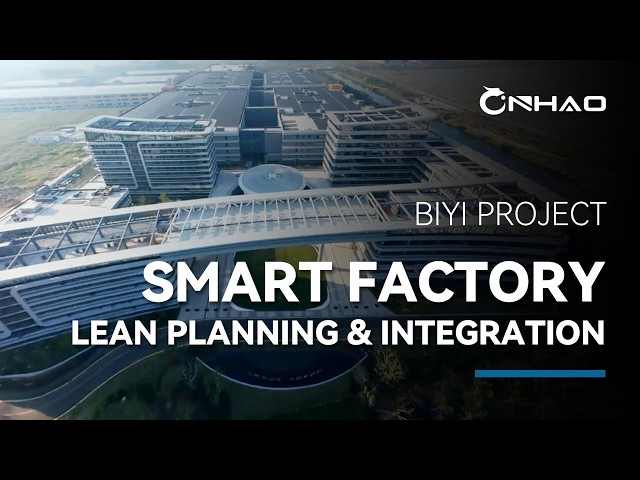 ONHAO

BIYI PROJECT

SMART FACTORY

LEAN PLANNING & INTEGRATION